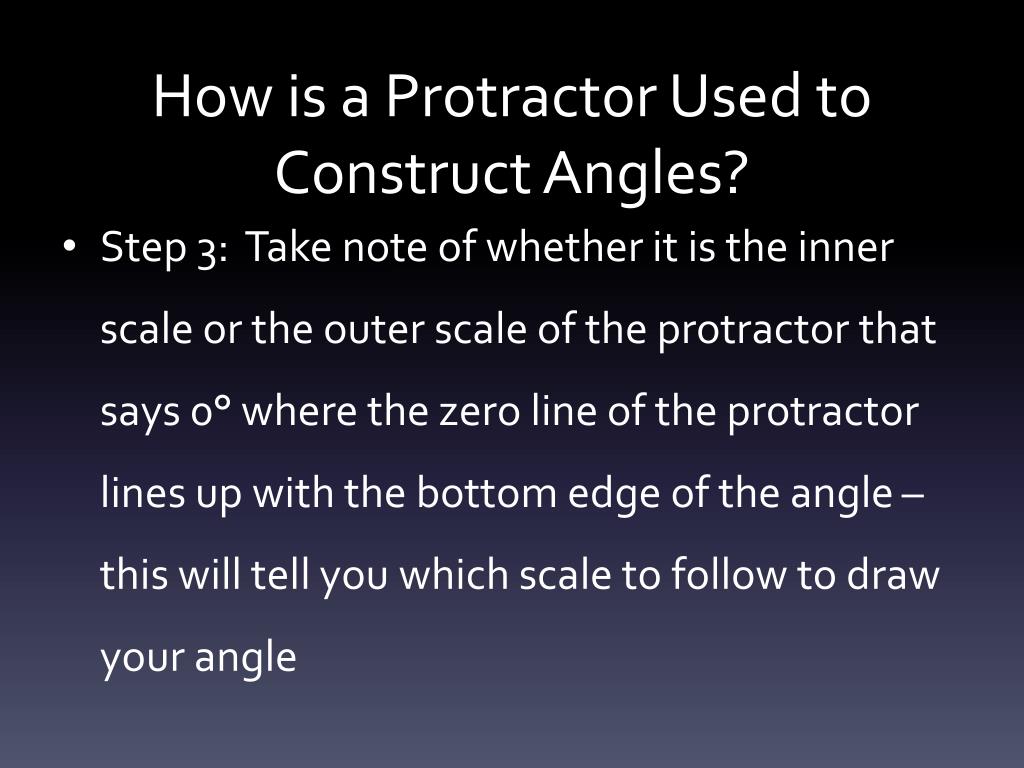 How is a Protractor Used to Construct Angles?

• Step 3: Take note of whether it is the inner scale or the outer scale of the protractor that says 0° where the zero line of the protractor lines up with the bottom edge of the angle – this will tell you which scale to follow to draw your angle